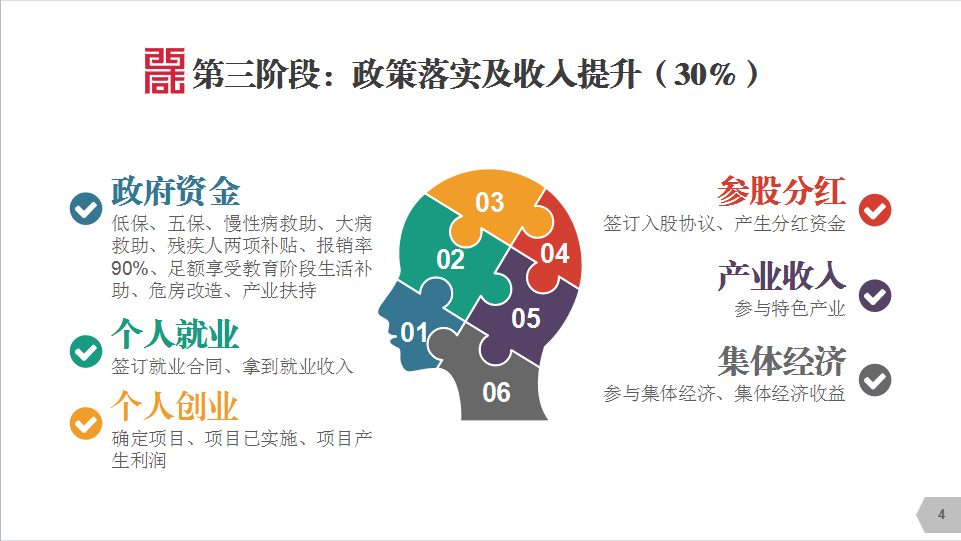 第三阶段：政策落实及收入提升（30%）

政府资金
低保、五保、慢性病救助、大病救助、残疾人两项补贴、报销率90%、足额享受教育阶段生活补助、危房改造、产业扶持

个人就业
签订就业合同、拿到就业收入

个人创业
确定项目、项目已实施、项目产生利润

01
02
03
04
05
06

参股分红
签订入股协议、产生分红资金

产业收入
参与特色产业

集体经济
参与集体经济、集体经济收益

4